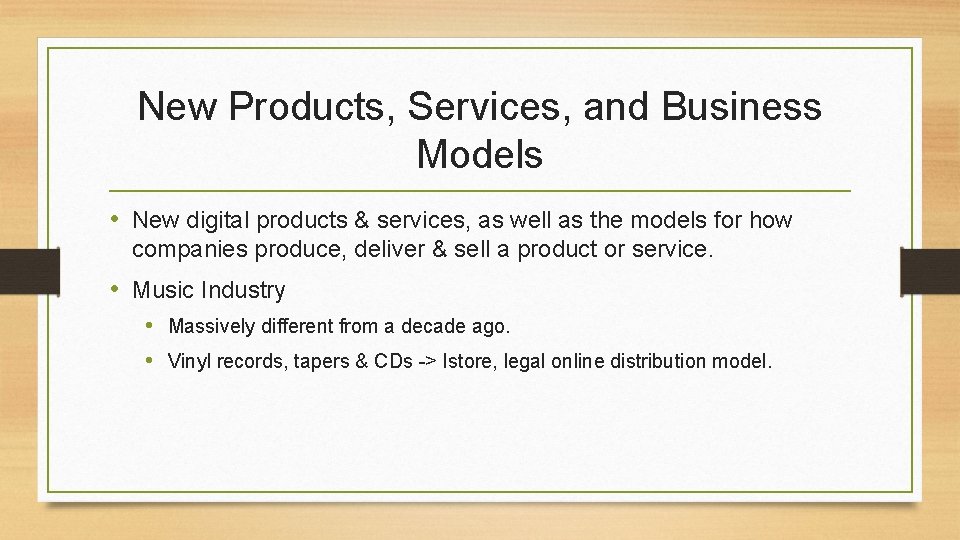 New Products, Services, and Business Models

• New digital products & services, as well as the models for how companies produce, deliver & sell a product or service.

• Music Industry

• Massively different from a decade ago.

• Vinyl records, tapers & CDs -> Istore, legal online distribution model.